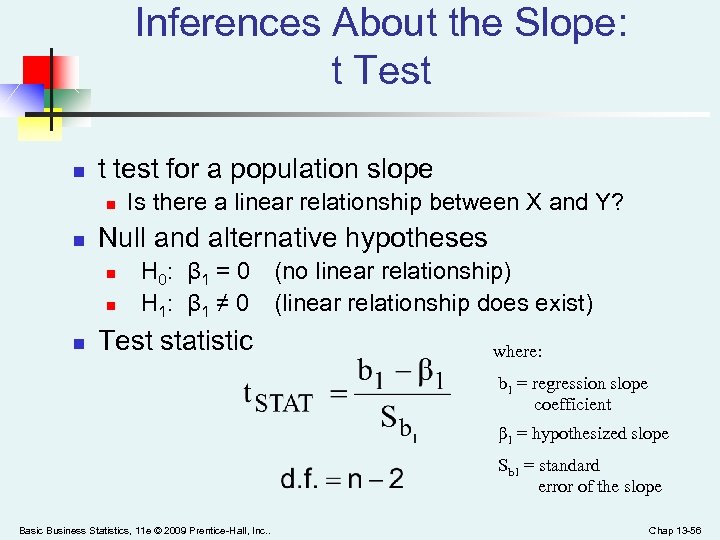 Inferences About the Slope: t Test

- t test for a population slope
  - Is there a linear relationship between X and Y?
- Null and alternative hypotheses
  - $H_0$: $\beta_1 = 0$ (no linear relationship)
  - $H_1$: $\beta_1 \neq 0$ (linear relationship does exist)
- Test statistic

$t_{STAT} = \frac{b_1 - \beta_1}{S_{b_1}}$

$d.f. = n - 2$

where:

$b_1$ = regression slope coefficient

$\beta_1$ = hypothesized slope

$S_{b1}$ = standard error of the slope

Basic Business Statistics, 11e © 2009 Prentice-Hall, Inc..

Chap 13-56